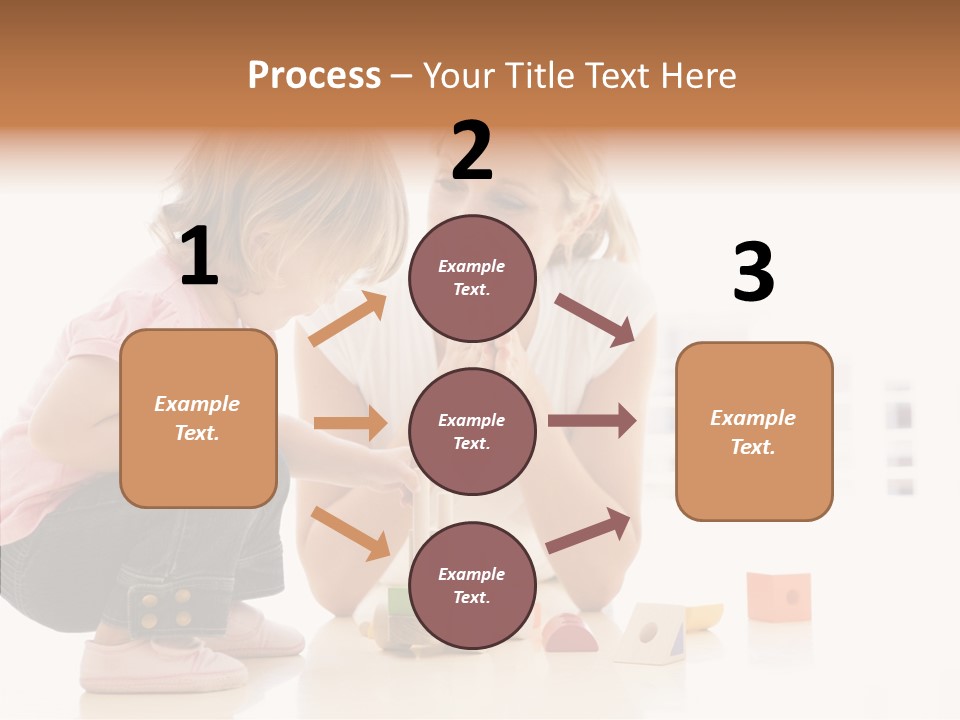 Process – Your Title Text Here

1

Example Text.

2

Example Text.

Example Text.

Example Text.

3

Example Text.